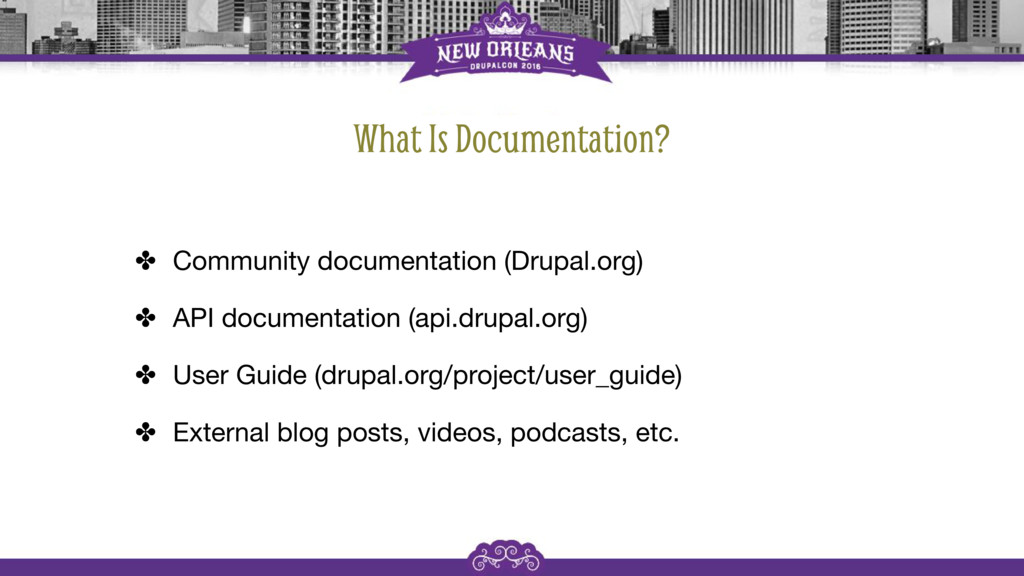 NEW ORLEANS
DRUPALCON 2016

What Is Documentation?

✤ Community documentation (Drupal.org)

✤ API documentation (api.drupal.org)

✤ User Guide (drupal.org/project/user_guide)

✤ External blog posts, videos, podcasts, etc.